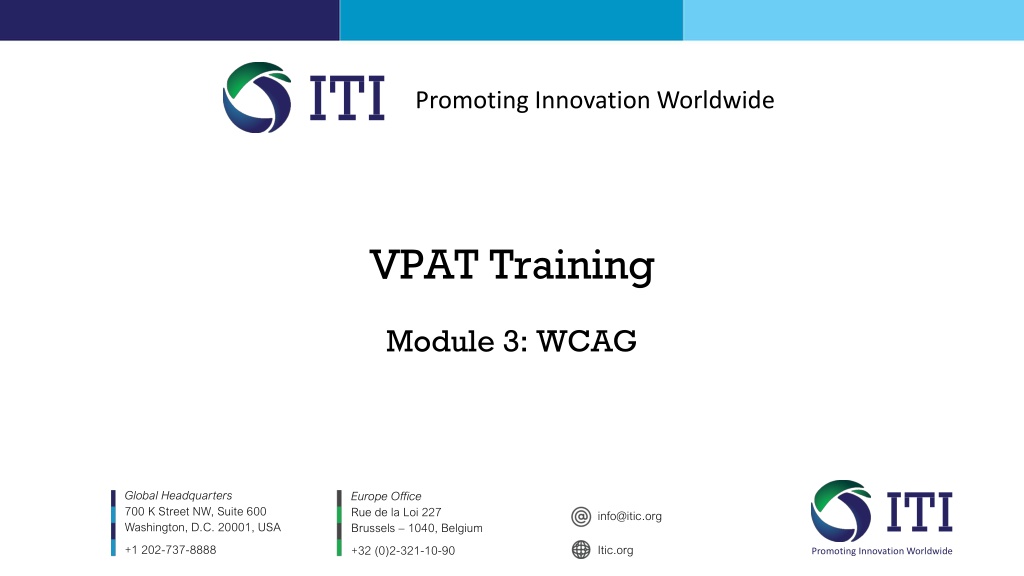 ITI Promoting Innovation Worldwide

VPAT Training

Module 3: WCAG

Global Headquarters
700 K Street NW, Suite 600
Washington, D.C. 20001, USA
+1 202-737-8888

Europe Office
Rue de la Loi 227
Brussels – 1040, Belgium
+32 (0)2-321-10-90

info@itic.org
Itic.org

ITI
Promoting Innovation Worldwide